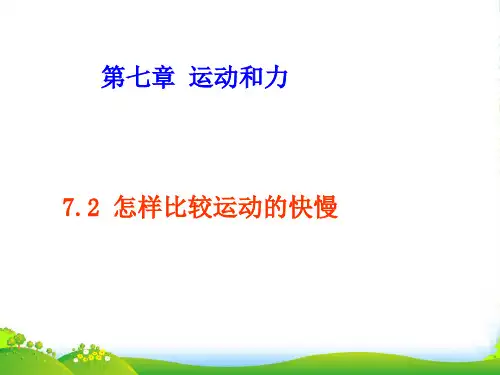 第七章 运动和力

7.2 怎样比较运动的快慢